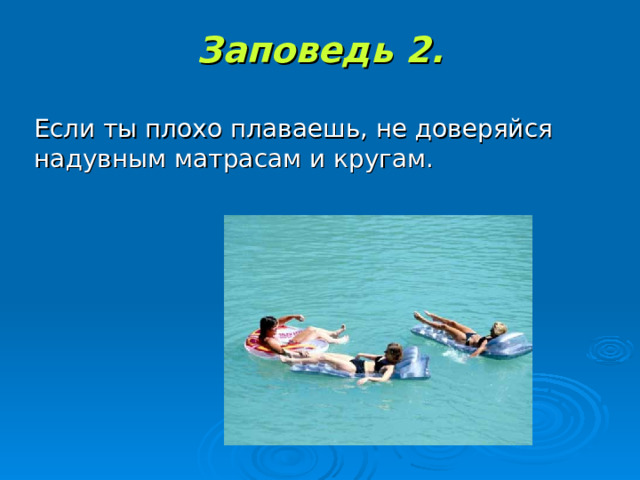 Заповедь 2.

Если ты плохо плаваешь, не доверяйся надувным матрасам и кругам.